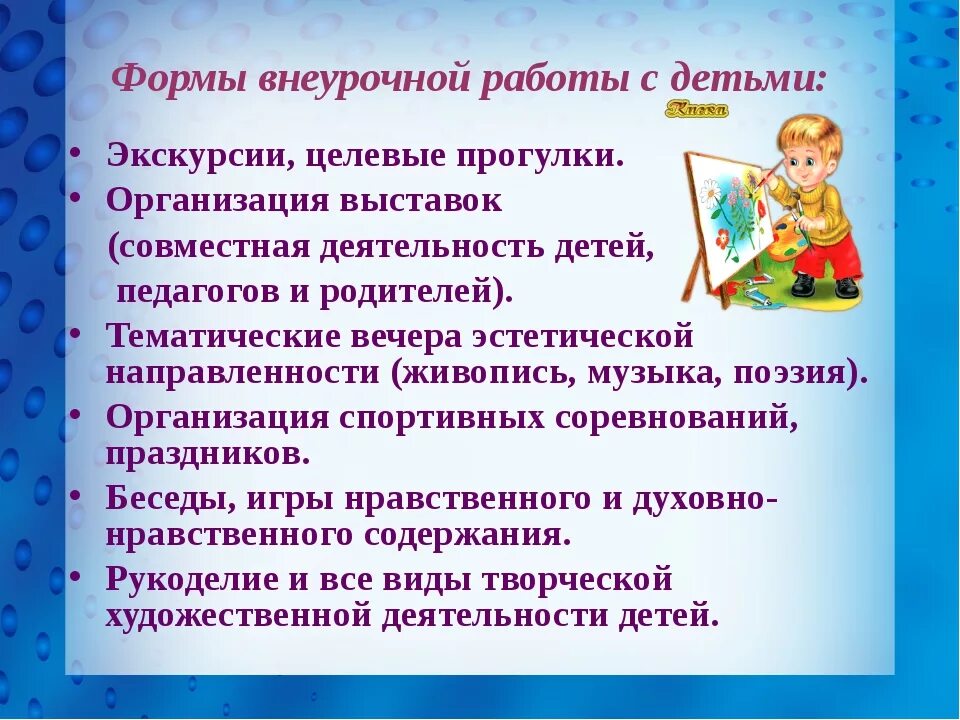 Формы внеурочной работы с детьми:

Книга

• Экскурсии, целевые прогулки.
• Организация выставок (совместная деятельность детей, педагогов и родителей).
• Тематические вечера эстетической направленности (живопись, музыка, поэзия).
• Организация спортивных соревнований, праздников.
• Беседы, игры нравственного и духовно-нравственного содержания.
• Рукоделие и все виды творческой художественной деятельности детей.